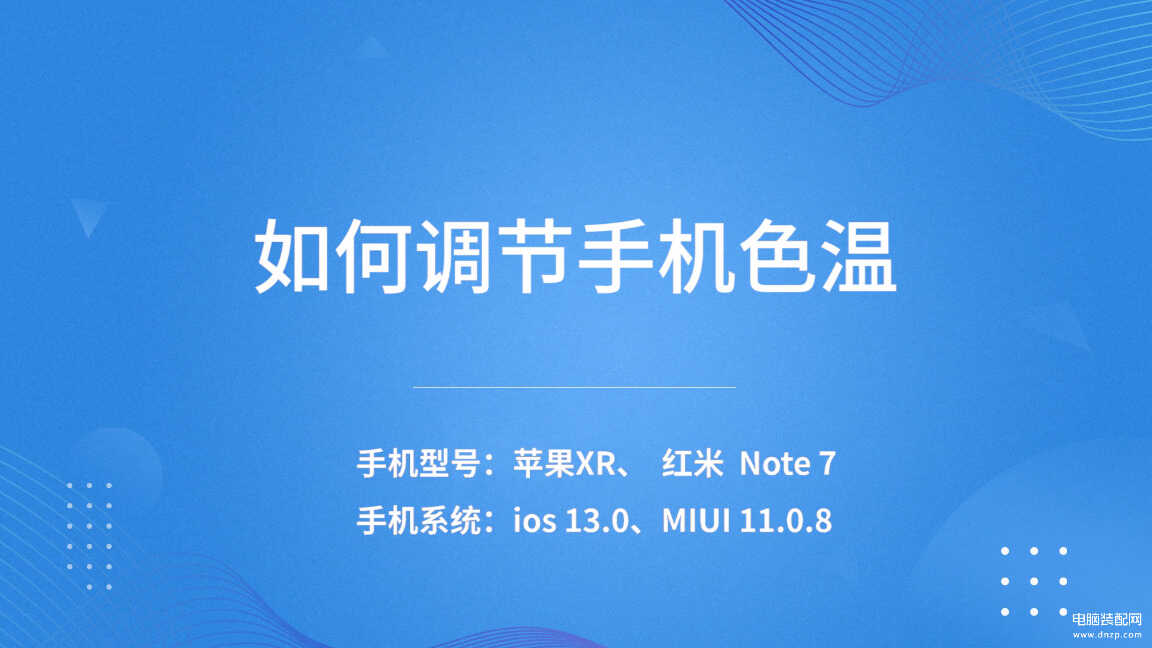 如何调节手机色温

手机型号：苹果XR、 红米 Note 7

手机系统：ios 13.0、MIUI 11.0.8

电脑装配网
www.dnzp.com